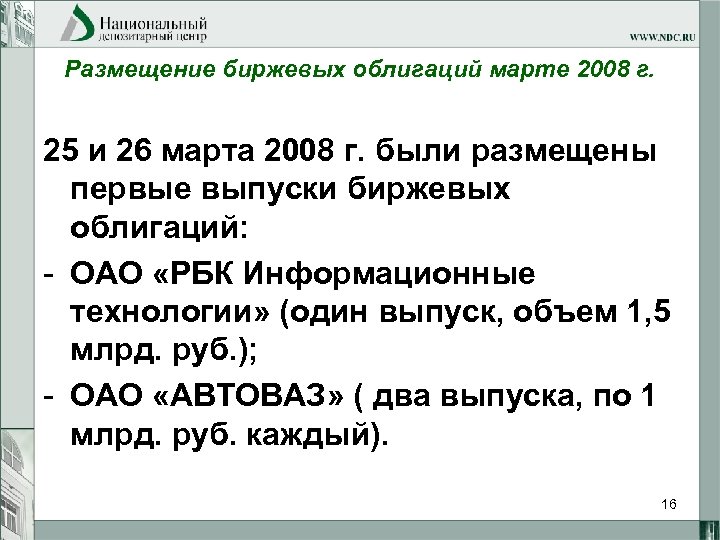 Национальный депозитарный центр

WWW.NDC.RU

Размещение биржевых облигаций марте 2008 г.

25 и 26 марта 2008 г. были размещены первые выпуски биржевых облигаций:

- ОАО «РБК Информационные технологии» (один выпуск, объем 1,5 млрд. руб.);

- ОАО «АВТОВАЗ» ( два выпуска, по 1 млрд. руб. каждый).

16